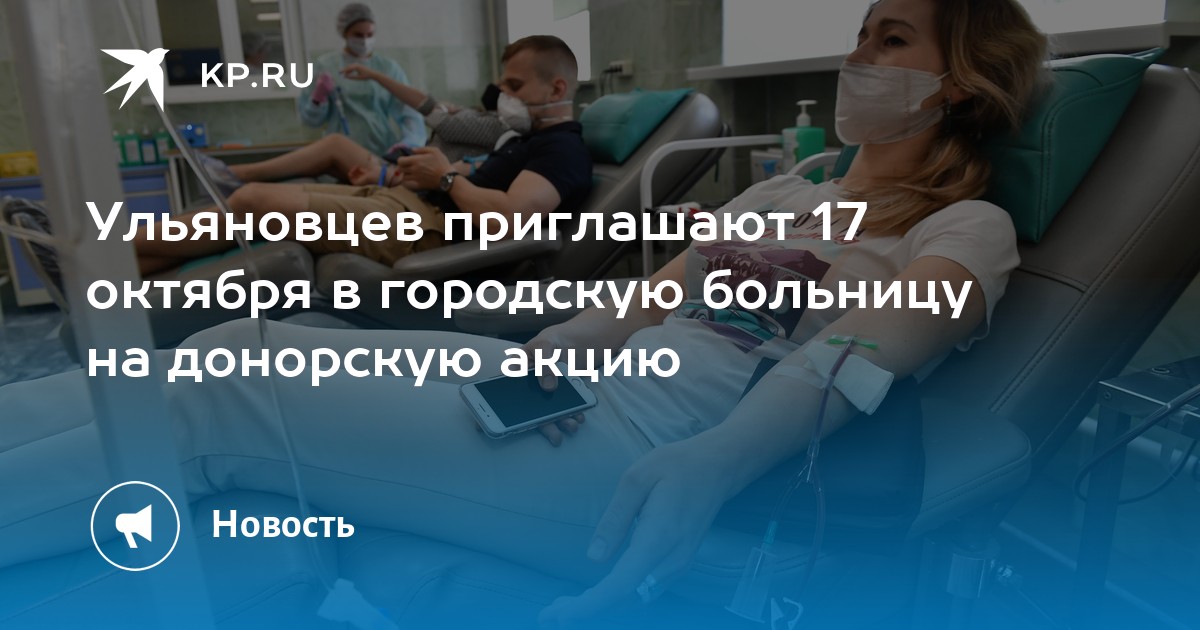 KP.RU

Ульяновцев приглашают 17 октября в городскую больницу на донорскую акцию

Новость